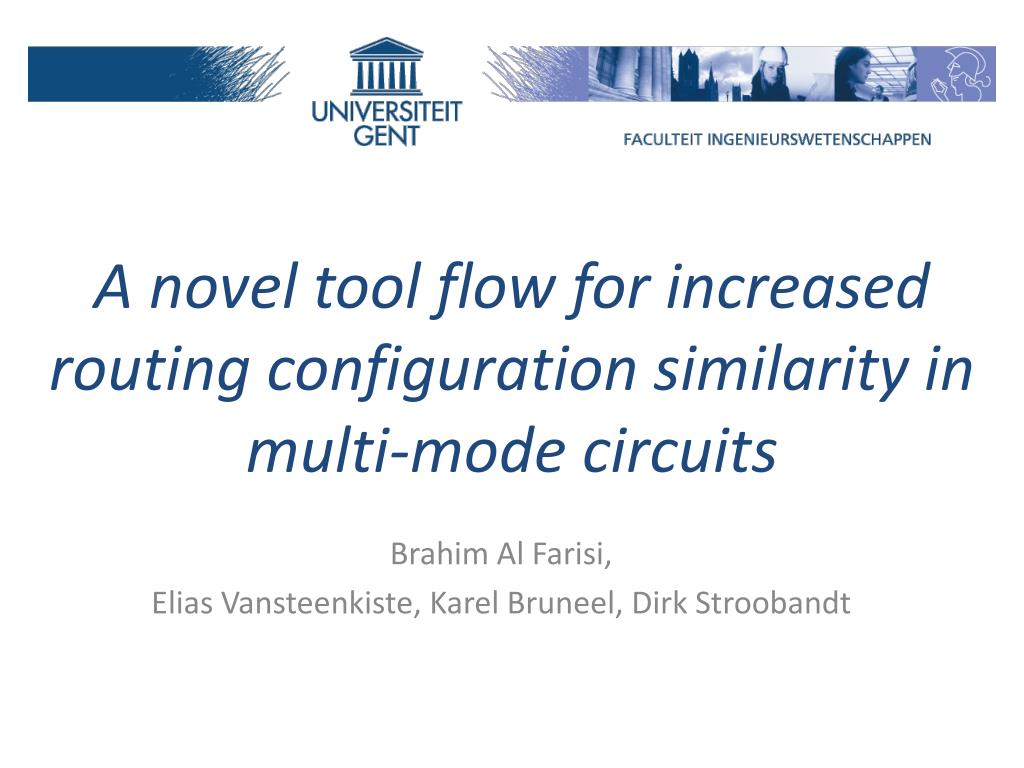 UNIVERSITEIT GENT

FACULTEIT INGENIEURSWETENSCHAPPEN

A novel tool flow for increased routing configuration similarity in multi-mode circuits

Brahim Al Farisi,
Elias Vansteenkiste, Karel Bruneel, Dirk Stroobandt